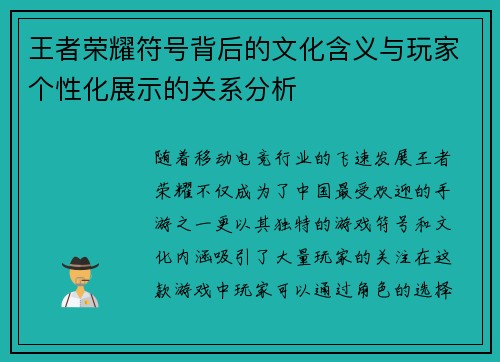 王者荣耀符号背后的文化含义与玩家个性化展示的关系分析

随着移动电竞行业的飞速发展王者荣耀不仅成为了中国最受欢迎的手游之一更以其独特的游戏符号和文化内涵吸引了大量玩家的关注在这款游戏中玩家可以通过角色的选择